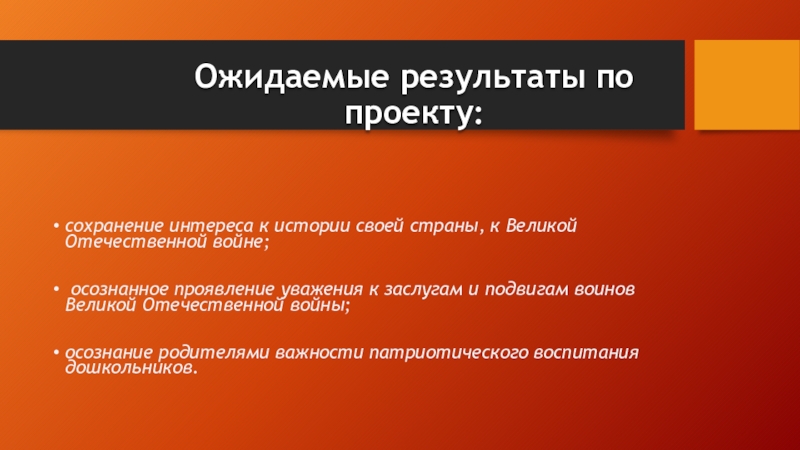 Ожидаемые результаты по проекту:

• сохранение интереса к истории своей страны, к Великой Отечественной войне;

• осознанное проявление уважения к заслугам и подвигам воинов Великой Отечественной войны;

• осознание родителями важности патриотического воспитания дошкольников.